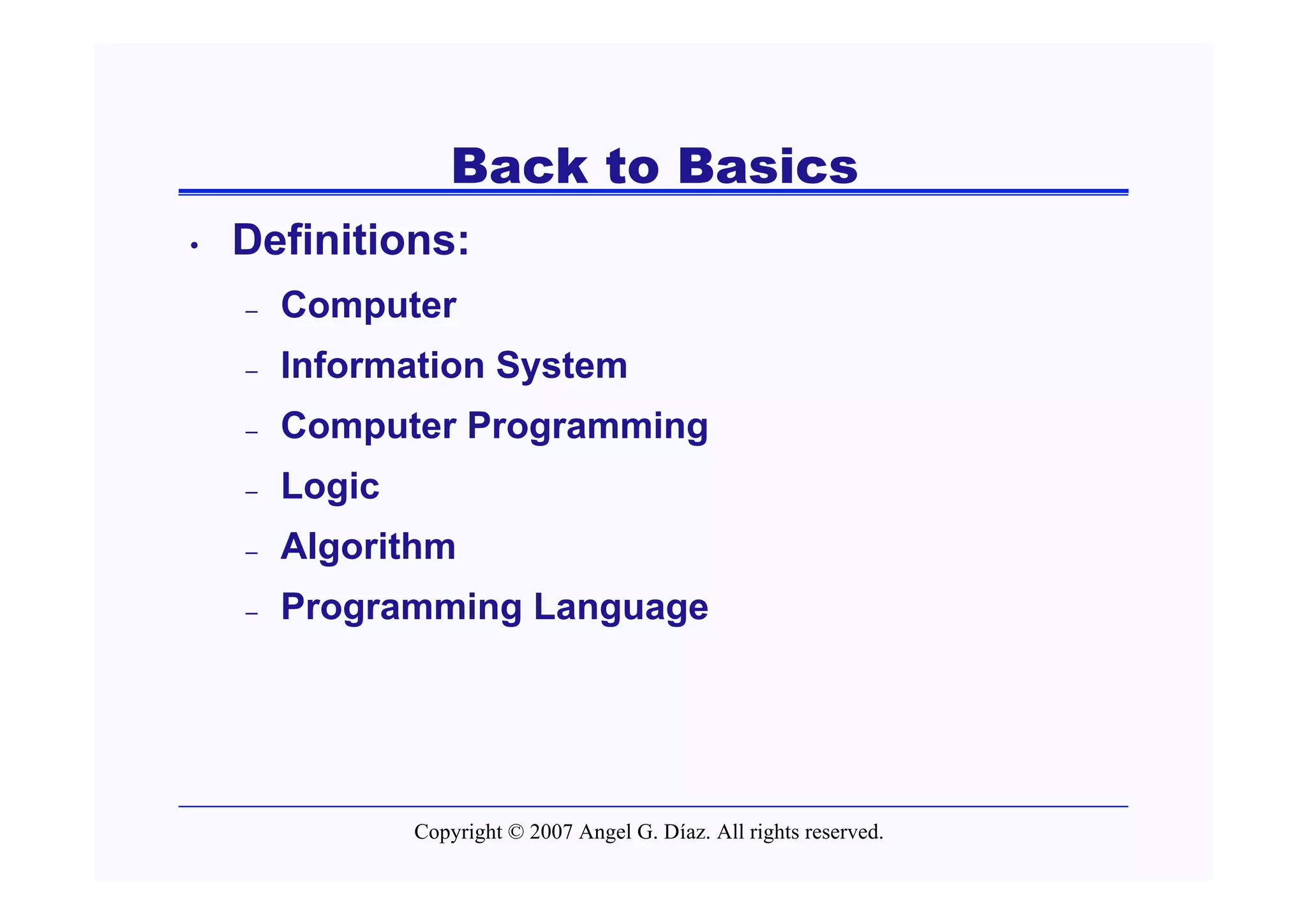 Back to Basics

• Definitions:
  – Computer
  – Information System
  – Computer Programming
  – Logic
  – Algorithm
  – Programming Language

Copyright © 2007 Angel G. Díaz. All rights reserved.